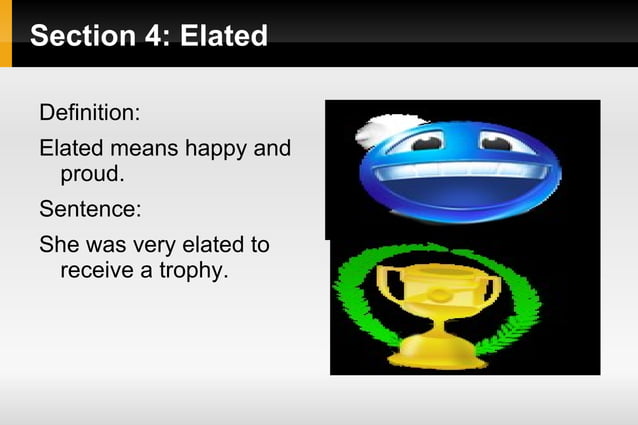 Section 4: Elated

Definition:

Elated means happy and proud.

Sentence:

She was very elated to receive a trophy.